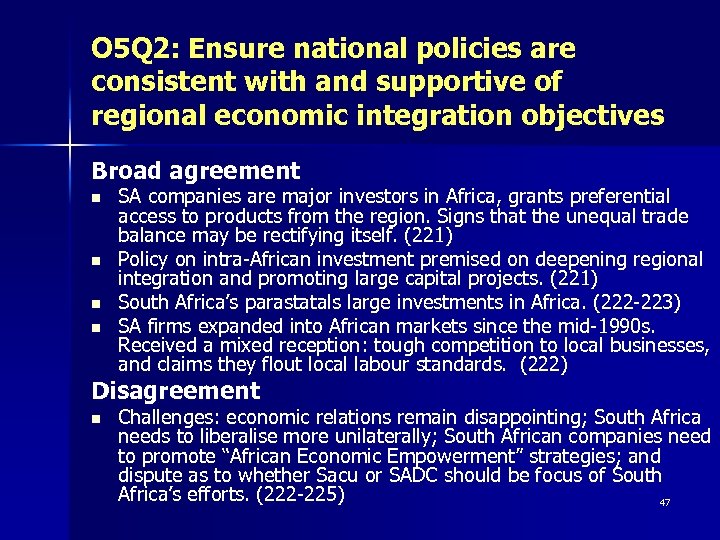 O5Q2: Ensure national policies are consistent with and supportive of regional economic integration objectives

Broad agreement

- SA companies are major investors in Africa, grants preferential access to products from the region. Signs that the unequal trade balance may be rectifying itself. (221)
- Policy on intra-African investment premised on deepening regional integration and promoting large capital projects. (221)
- South Africa's parastatals large investments in Africa. (222-223)
- SA firms expanded into African markets since the mid-1990s. Received a mixed reception: tough competition to local businesses, and claims they flout local labour standards. (222)

Disagreement

- Challenges: economic relations remain disappointing; South Africa needs to liberalise more unilaterally; South African companies need to promote "African Economic Empowerment" strategies; and dispute as to whether Sacu or SADC should be focus of South Africa's efforts. (222-225)

47